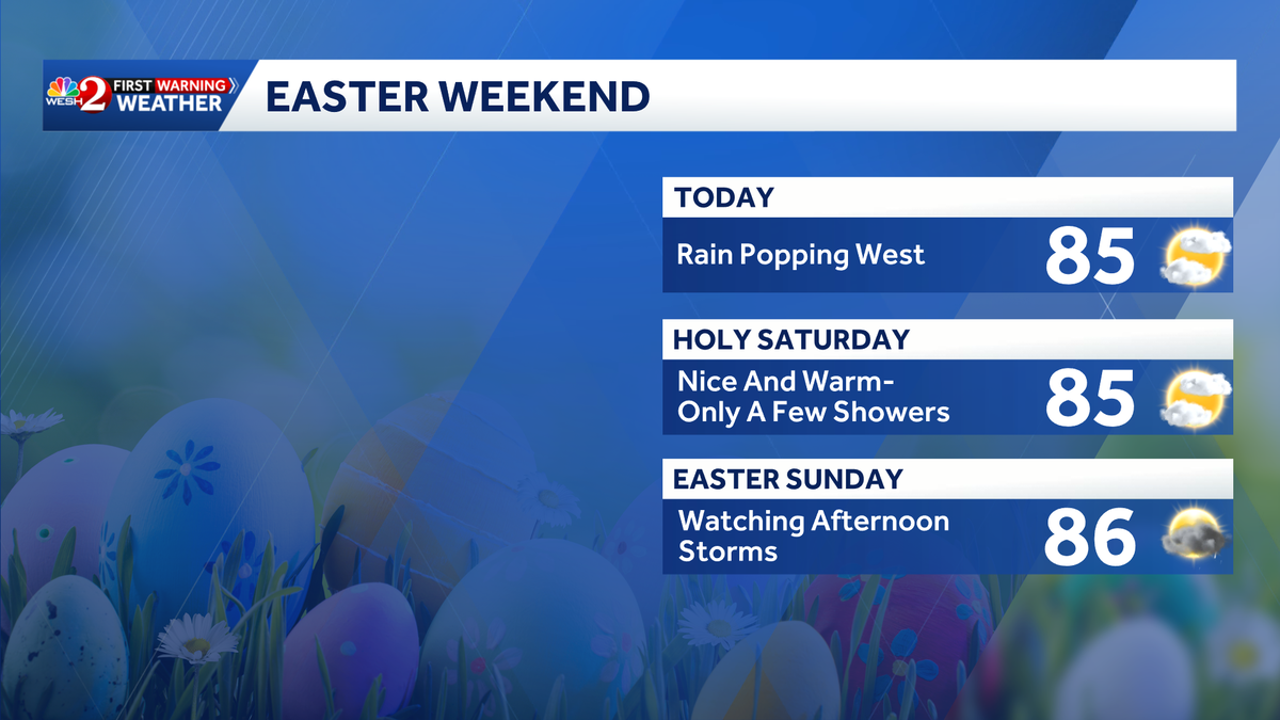 WESH 2 FIRST WARNING WEATHER

EASTER WEEKEND

TODAY
Rain Popping West 85

HOLY SATURDAY
Nice And Warm-
Only A Few Showers 85

EASTER SUNDAY
Watching Afternoon
Storms 86